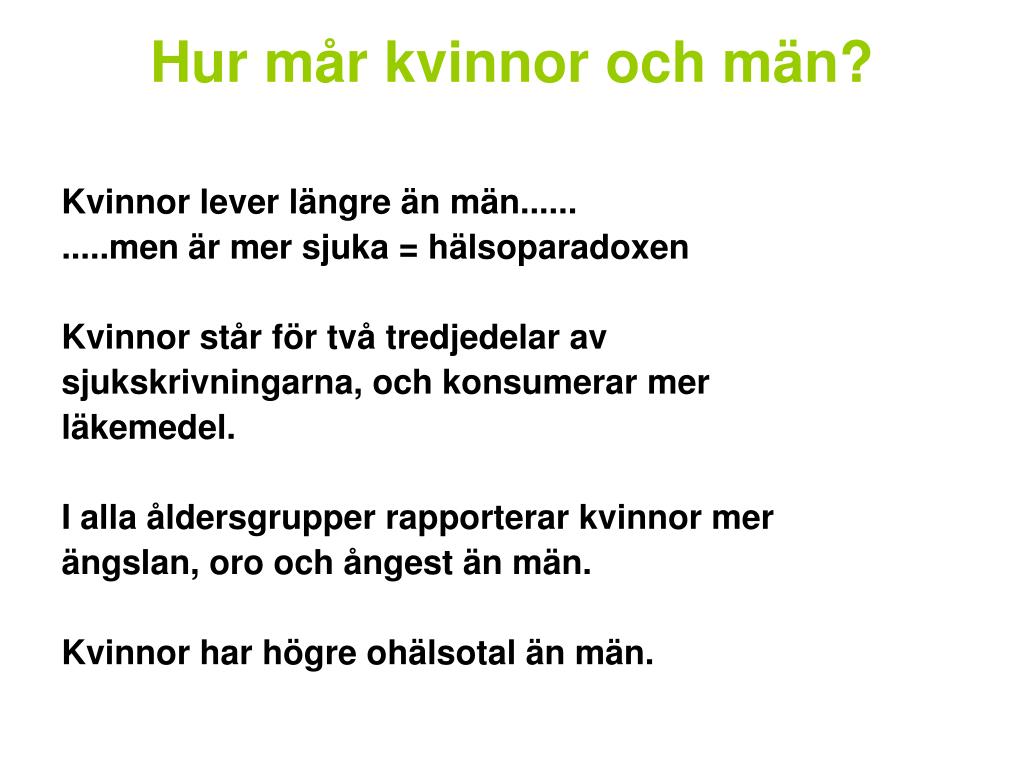 Hur mår kvinnor och män?

Kvinnor lever längre än män......
.....men är mer sjuka = hälsoparadoxen

Kvinnor står för två tredjedelar av sjukskrivningarna, och konsumerar mer läkemedel.

I alla åldersgrupper rapporterar kvinnor mer ängslan, oro och ångest än män.

Kvinnor har högre ohälsotal än män.